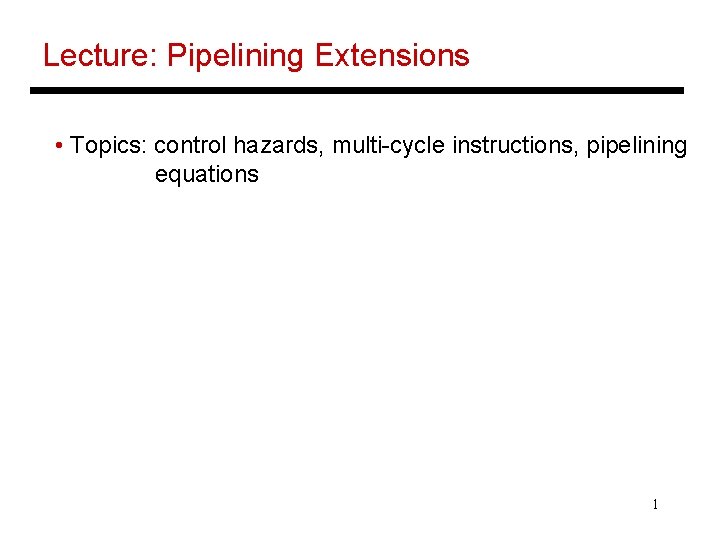 Lecture: Pipelining Extensions

• Topics: control hazards, multi-cycle instructions, pipelining equations

1